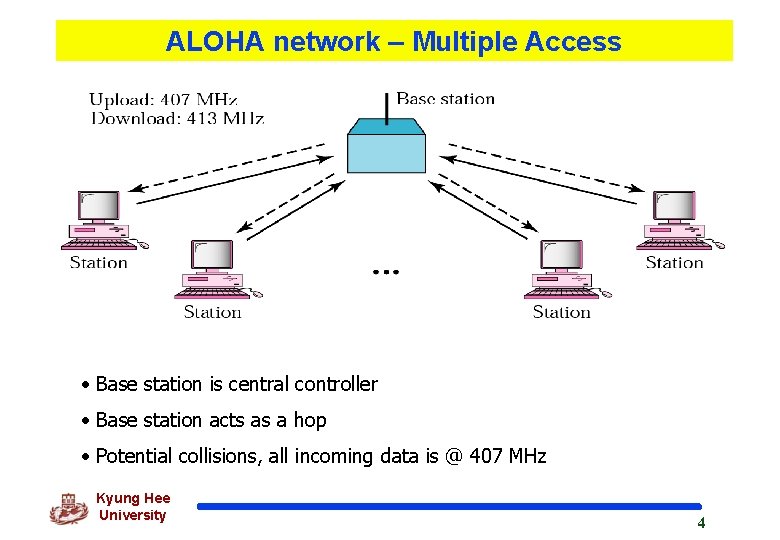 ALOHA network – Multiple Access

Upload: 407 MHz
Download: 413 MHz

Base station

Station

Station

...

Station

Station

• Base station is central controller

• Base station acts as a hop

• Potential collisions, all incoming data is @ 407 MHz

Kyung Hee
University

4